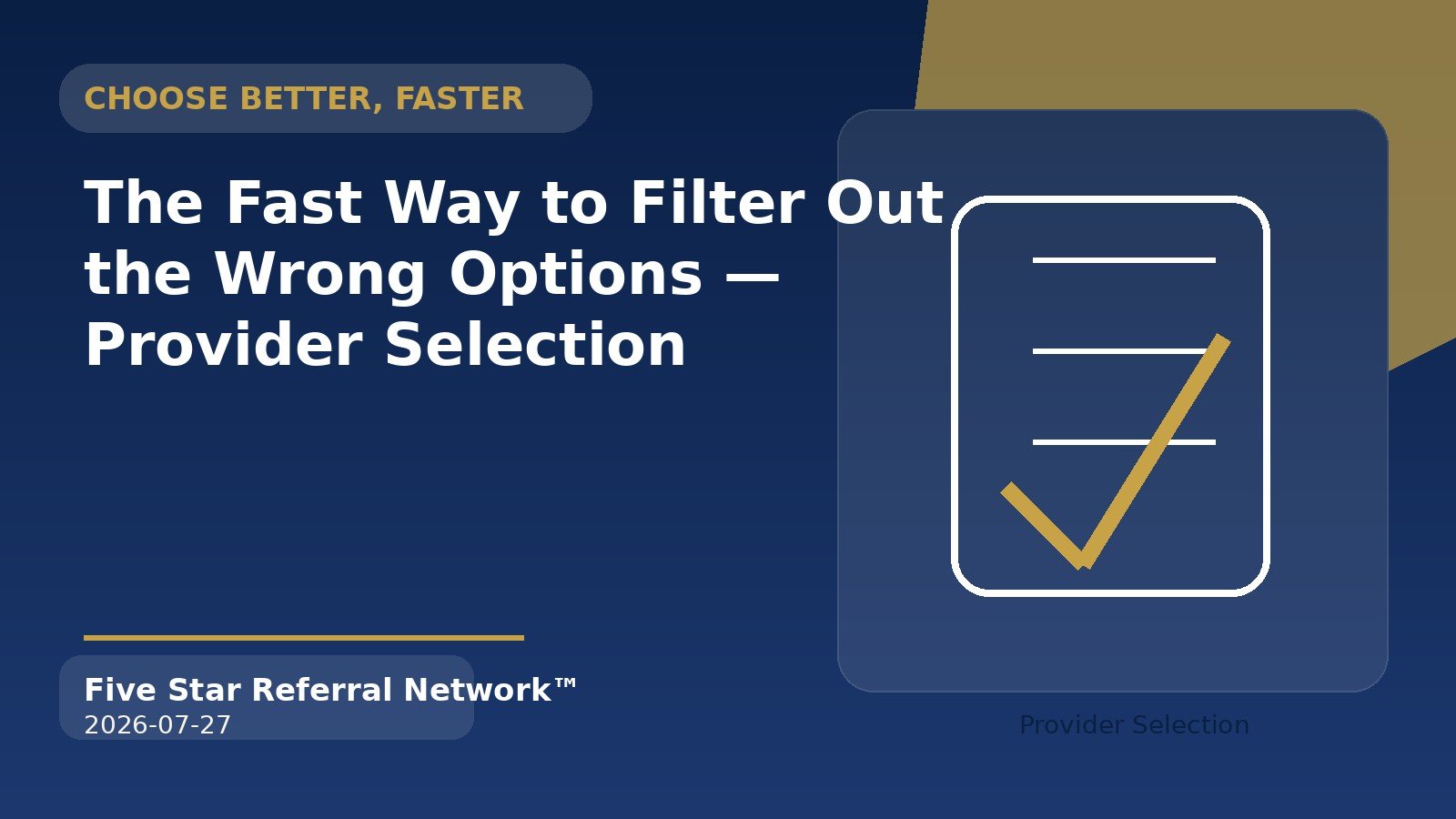 CHOOSE BETTER, FASTER

The Fast Way to Filter Out the Wrong Options — Provider Selection

Five Star Referral Network™
2026-07-27

Provider Selection